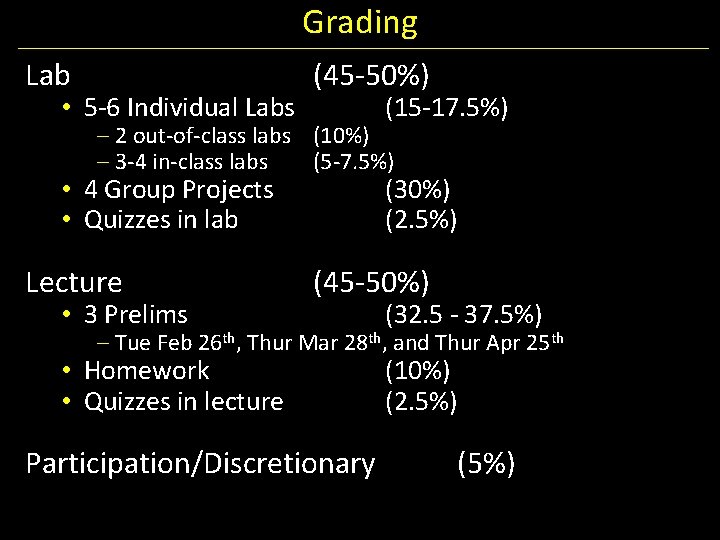 Grading

Lab (45-50%)

• 5-6 Individual Labs (15-17.5%)
– 2 out-of-class labs (10%)
– 3-4 in-class labs (5-7.5%)
• 4 Group Projects (30%)
• Quizzes in lab (2.5%)

Lecture (45-50%)

• 3 Prelims (32.5 - 37.5%)
– Tue Feb 26$^{th}$, Thur Mar 28$^{th}$, and Thur Apr 25$^{th}$
• Homework (10%)
• Quizzes in lecture (2.5%)

Participation/Discretionary (5%)